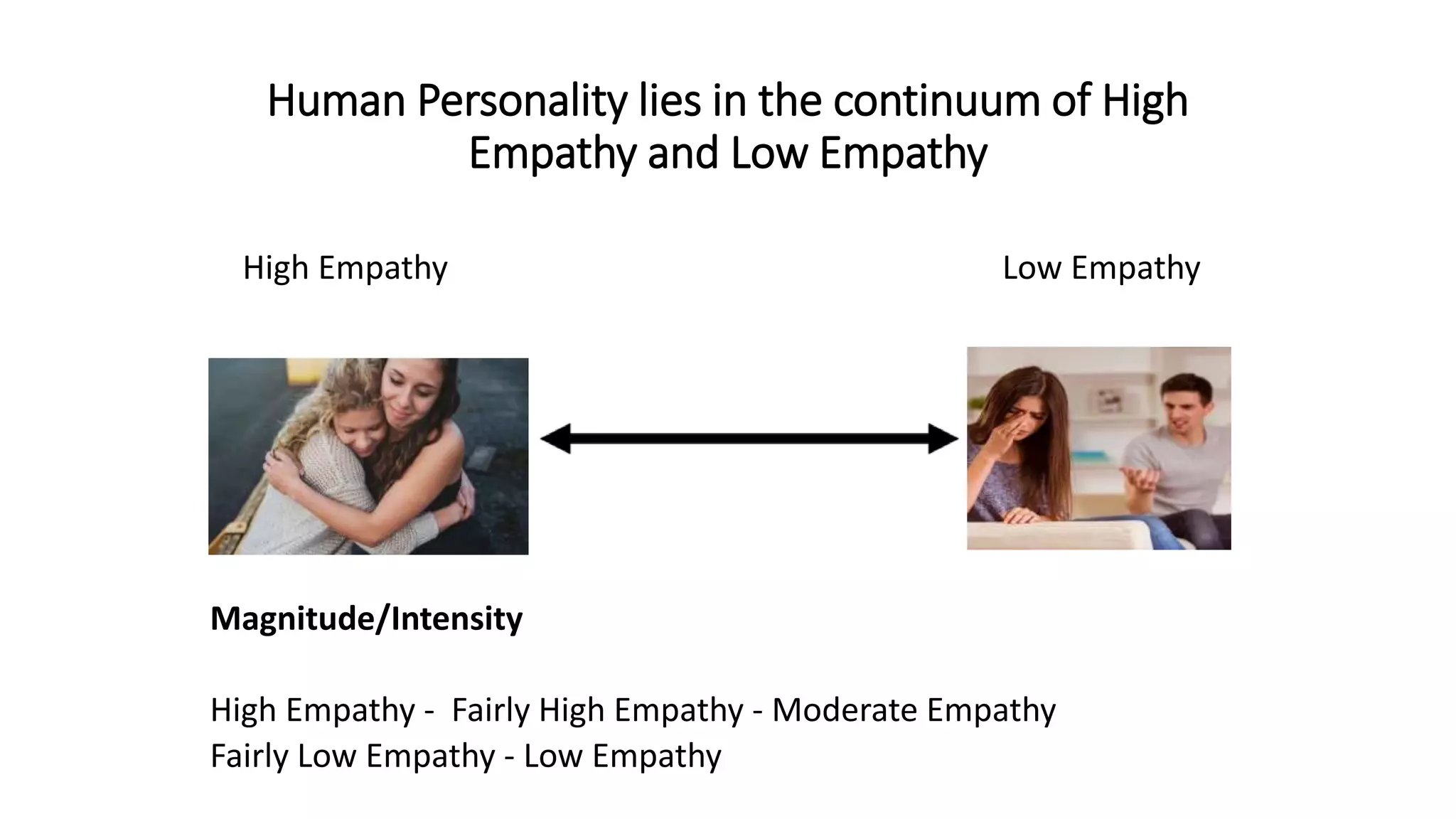 Human Personality lies in the continuum of High Empathy and Low Empathy

High Empathy

Low Empathy

Magnitude/Intensity

High Empathy - Fairly High Empathy - Moderate Empathy
Fairly Low Empathy - Low Empathy